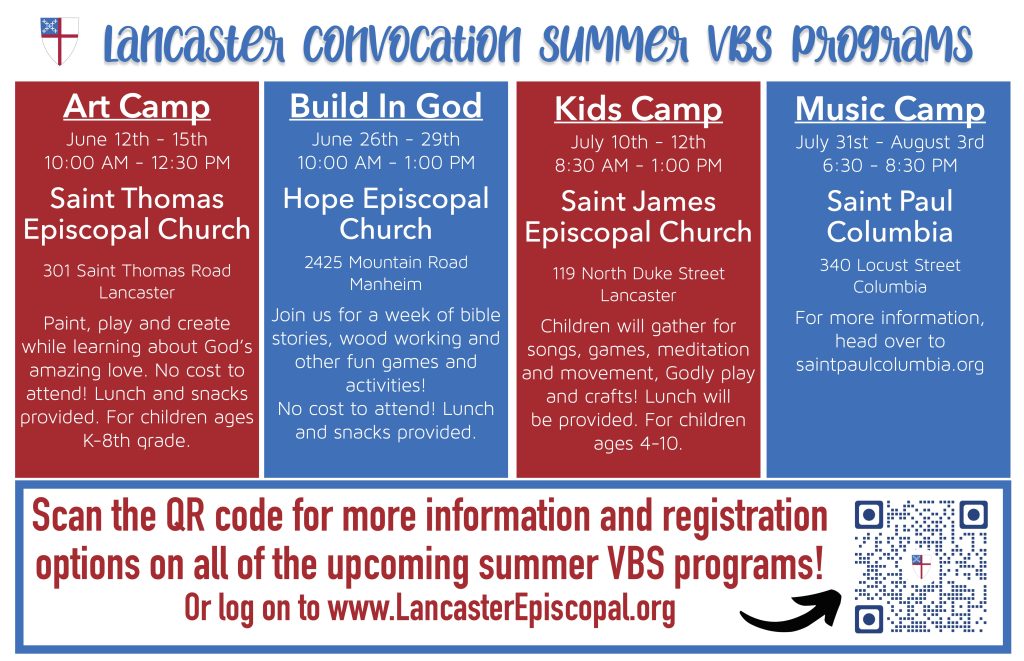 Lancaster Convocation Summer VBS Programs

Art Camp
June 12th - 15th
10:00 AM - 12:30 PM
Saint Thomas Episcopal Church
301 Saint Thomas Road
Lancaster
Paint, play and create while learning about God's amazing love. No cost to attend! Lunch and snacks provided. For children ages K-8th grade.

Build In God
June 26th - 29th
10:00 AM - 1:00 PM
Hope Episcopal Church
2425 Mountain Road
Manheim
Join us for a week of bible stories, wood working and other fun games and activities!
No cost to attend! Lunch and snacks provided.

Kids Camp
July 10th - 12th
8:30 AM - 1:00 PM
Saint James Episcopal Church
119 North Duke Street
Lancaster
Children will gather for songs, games, meditation and movement, Godly play and crafts! Lunch will be provided. For children ages 4-10.

Music Camp
July 31st - August 3rd
6:30 - 8:30 PM
Saint Paul Columbia
340 Locust Street
Columbia
For more information, head over to saintpaulcolumbia.org

Scan the QR code for more information and registration options on all of the upcoming summer VBS programs!
Or log on to www.LancasterEpiscopal.org